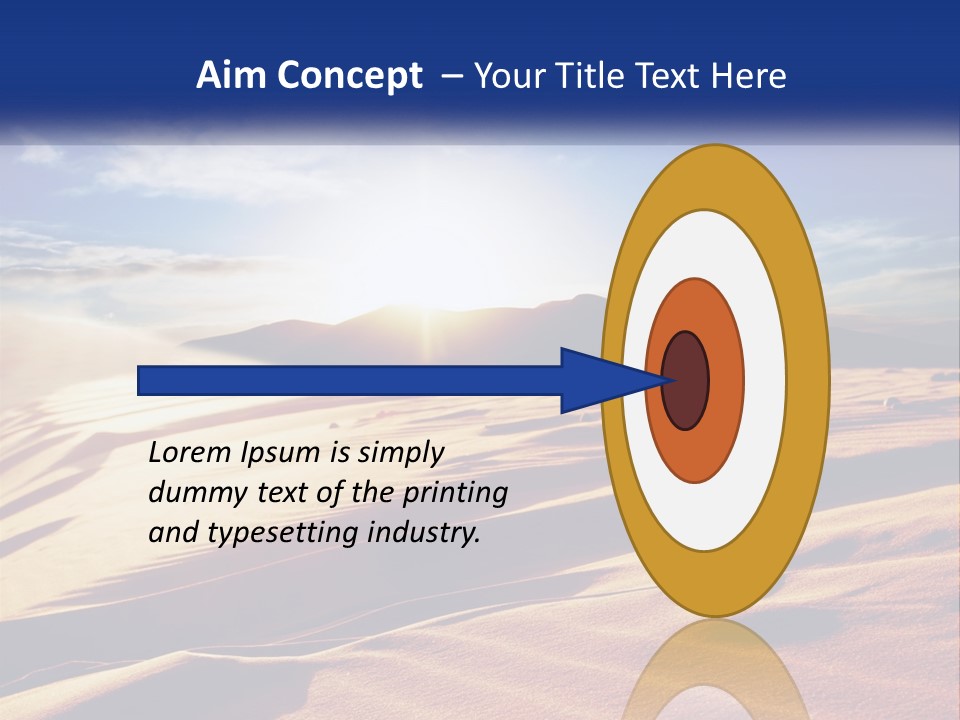 Aim Concept – Your Title Text Here

Lorem Ipsum is simply dummy text of the printing and typesetting industry.